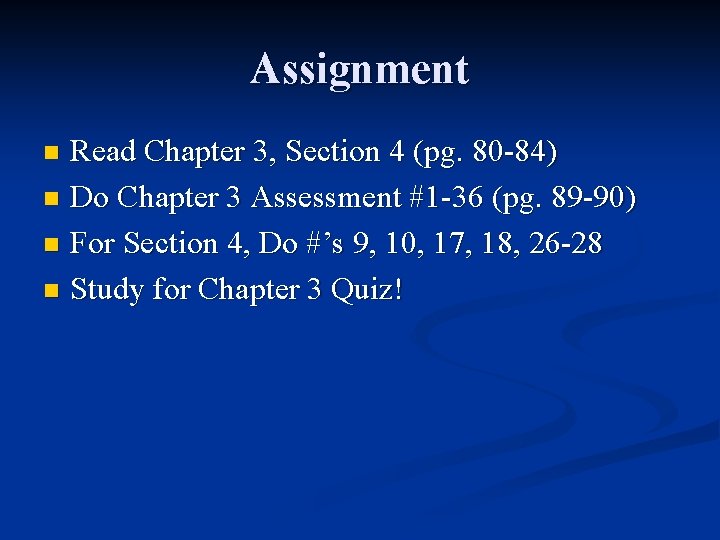 Assignment

- Read Chapter 3, Section 4 (pg. 80-84)
- Do Chapter 3 Assessment #1-36 (pg. 89-90)
- For Section 4, Do #’s 9, 10, 17, 18, 26-28
- Study for Chapter 3 Quiz!